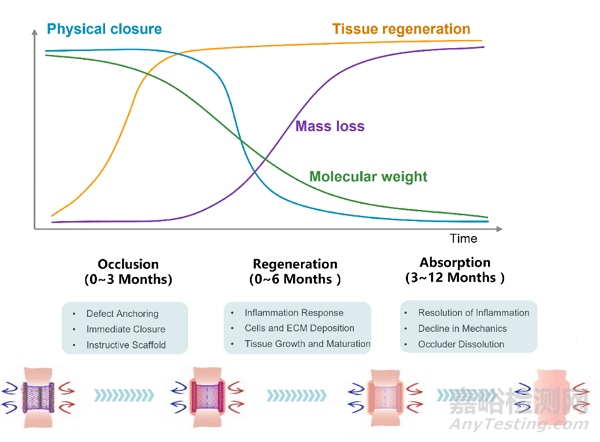 Physical closure

Tissue regeneration

Mass loss

Molecular weight

Time

Occlusion
(0~3 Months)

- Defect Anchoring
- Immediate Closure
- Instructive Scaffold

Regeneration
(0~6 Months )

- Inflammation Response
- Cells and ECM Deposition
- Tissue Growth and Maturation

Absorption
(3~12 Months )

- Resolution of Inflammation
- Decline in Mechanics
- Occluder Dissolution

嘉峪检测网
AnyTesting.com